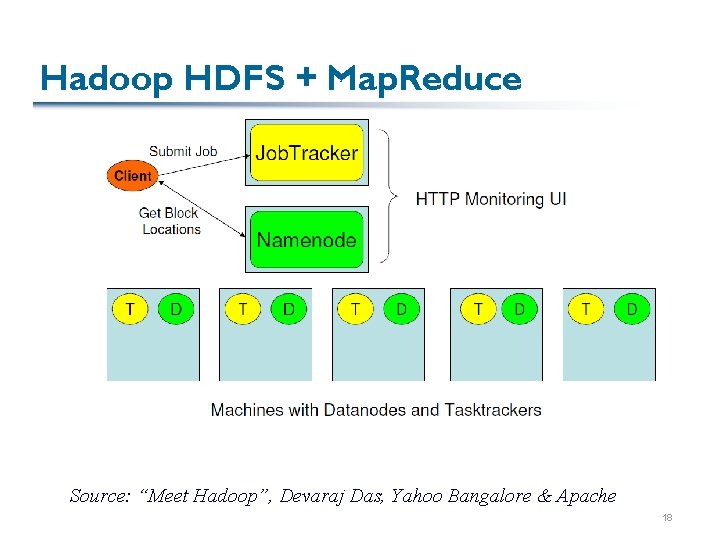 Hadoop HDFS + MapReduce

Submit Job

Client

Get Block Locations

JobTracker

Namenode

HTTP Monitoring UI

T D

T D

T D

T D

T D

Machines with Datanodes and Tasktrackers

Source: "Meet Hadoop", Devaraj Das, Yahoo Bangalore & Apache

18